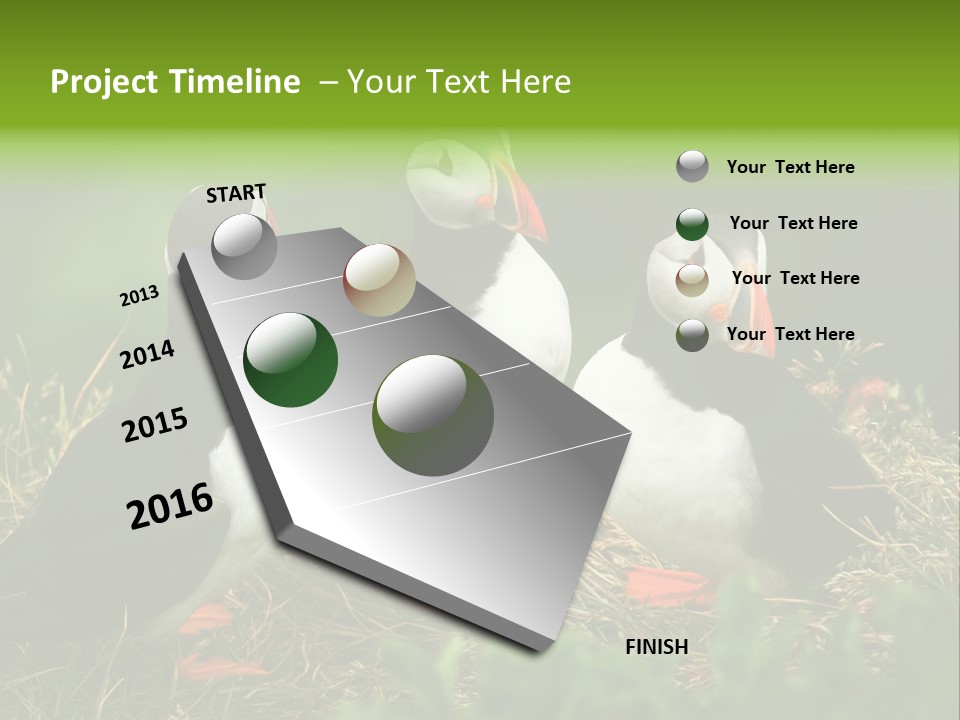 Project Timeline – Your Text Here

START

2013

2014

2015

2016

FINISH

Your Text Here

Your Text Here

Your Text Here

Your Text Here